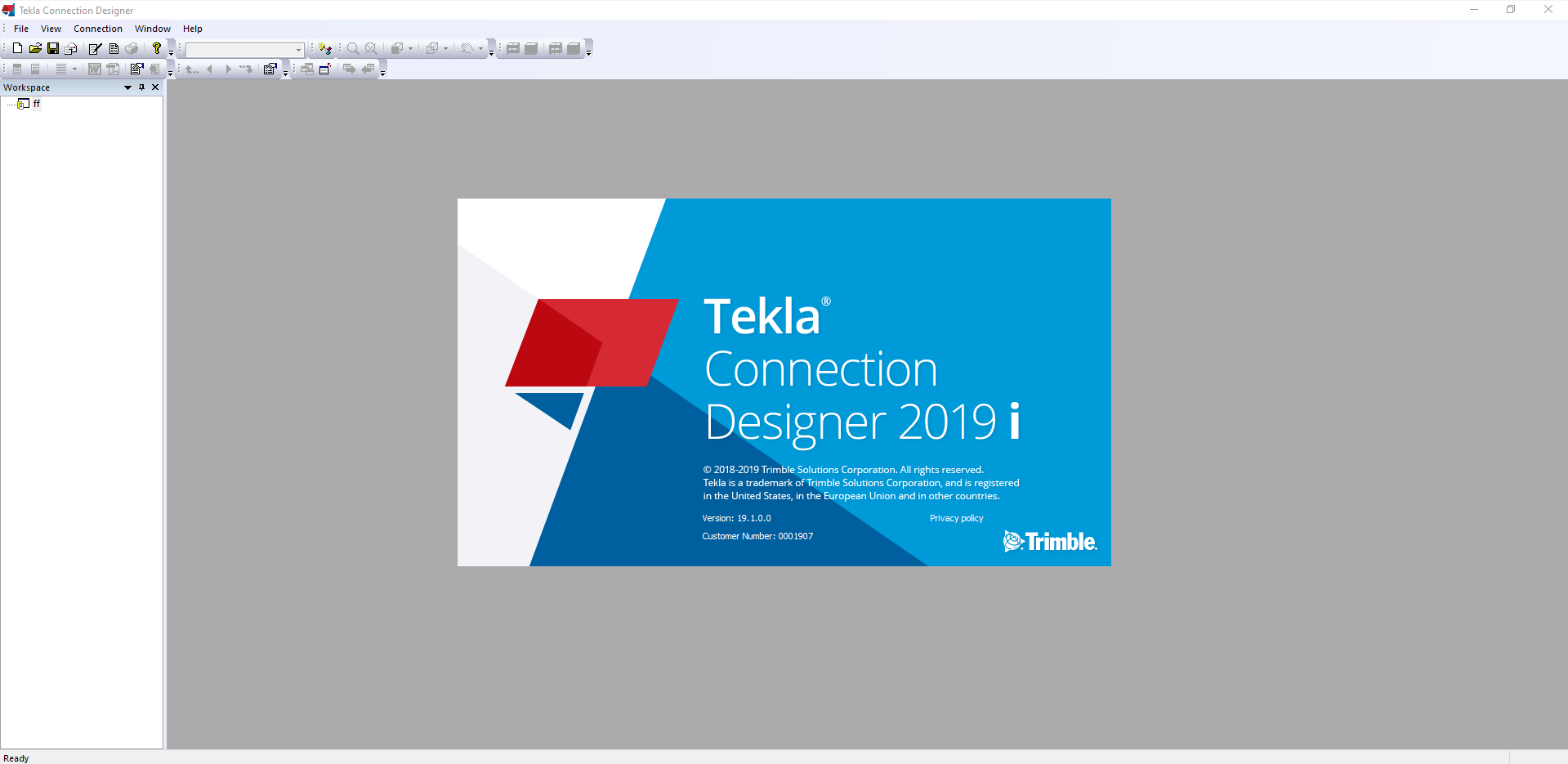 Tekla Connection Designer

File View Connection Window Help

Workspace

ff

Tekla®
Connection
Designer 2019 i

© 2018-2019 Trimble Solutions Corporation. All rights reserved.
Tekla is a trademark of Trimble Solutions Corporation, and is registered in the United States, in the European Union and in other countries.

Version: 19.1.0.0

Privacy policy

Customer Number: 0001907

Trimble.

Ready